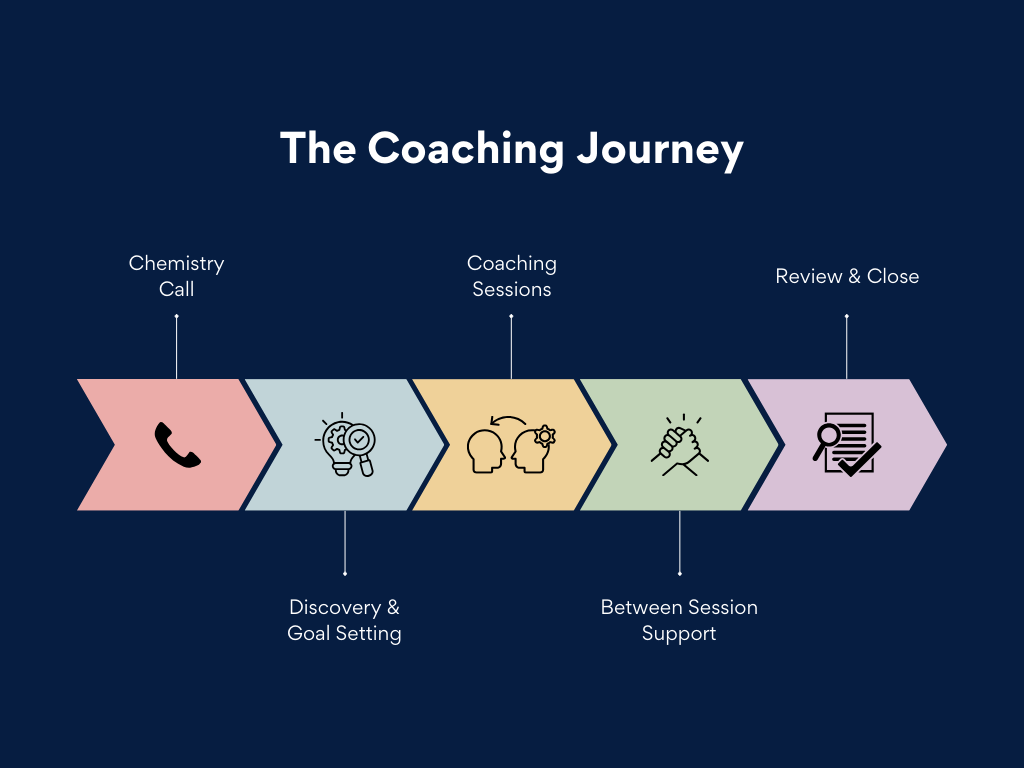 The Coaching Journey

Chemistry Call

Discovery & Goal Setting

Coaching Sessions

Between Session Support

Review & Close